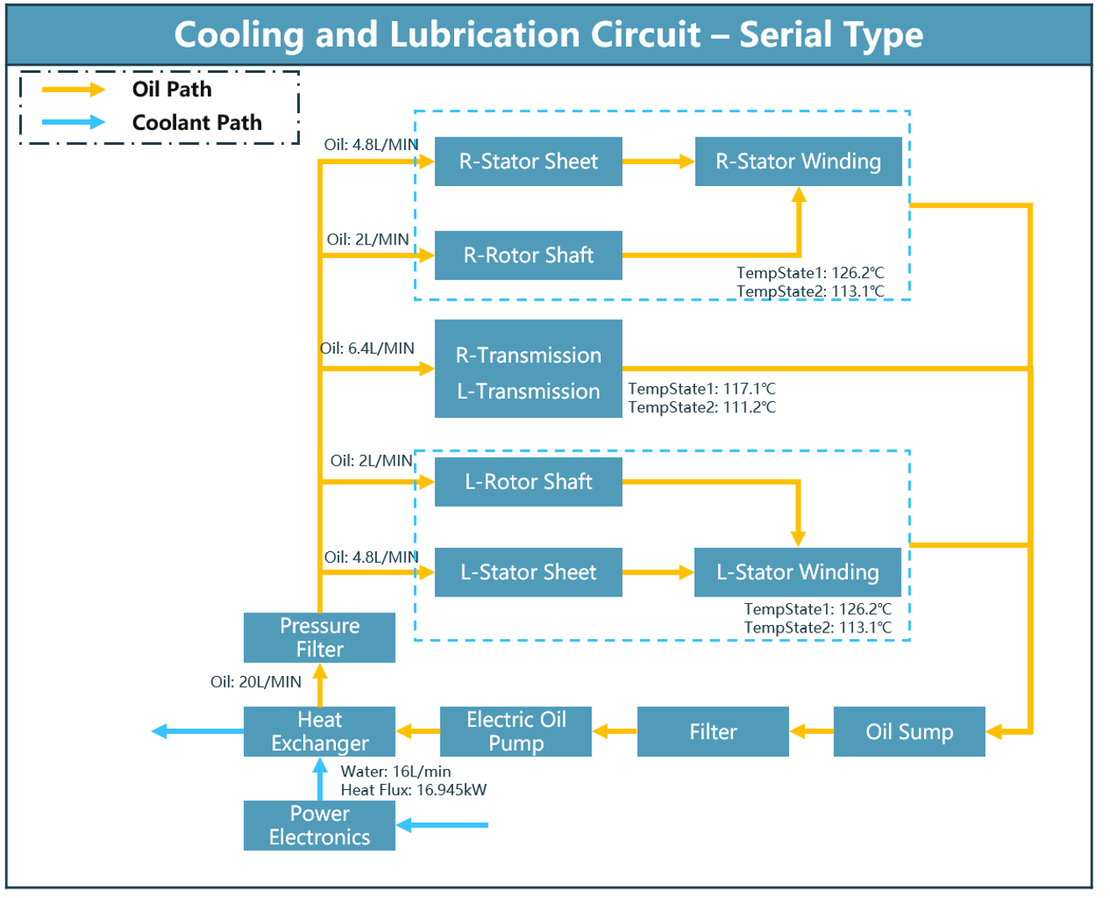 Cooling and Lubrication Circuit – Serial Type

Oil Path
Coolant Path

Oil: 4.8L/MIN
R-Stator Sheet
R-Stator Winding
Oil: 2L/MIN
R-Rotor Shaft
TempState1: 126.2℃
TempState2: 113.1℃

Oil: 6.4L/MIN
R-Transmission
L-Transmission
TempState1: 117.1℃
TempState2: 111.2℃

Oil: 2L/MIN
L-Rotor Shaft
Oil: 4.8L/MIN
L-Stator Sheet
L-Stator Winding
TempState1: 126.2℃
TempState2: 113.1℃

Pressure Filter
Oil: 20L/MIN
Heat Exchanger
Electric Oil Pump
Filter
Oil Sump
Water: 16L/min
Heat Flux: 16.945kW
Power Electronics